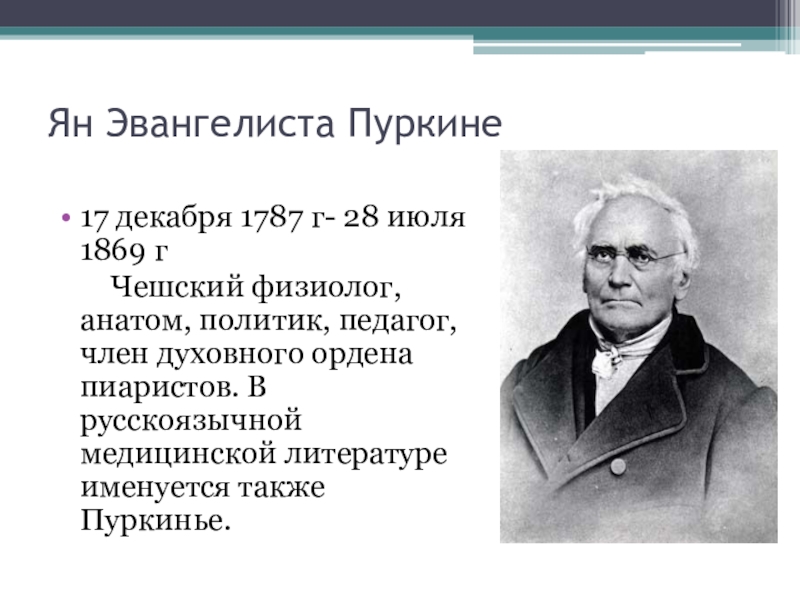 Ян Эвангелиста Пуркине

• 17 декабря 1787 г- 28 июля 1869 г

Чешский физиолог, анатом, политик, педагог, член духовного ордена пиаристов. В русскоязычной медицинской литературе именуется также Пуркинье.